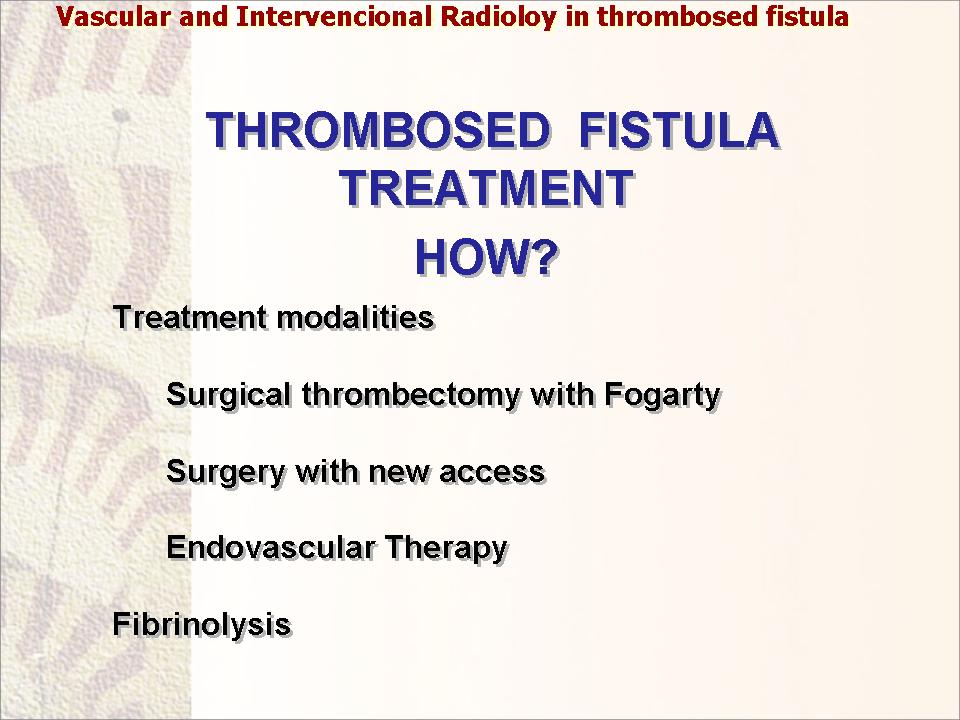 Vascular and Intervencional Radioloy in thrombosed fistula

THROMBOSED FISTULA TREATMENT

HOW?

Treatment modalities

Surgical thrombectomy with Fogarty

Surgery with new access

Endovascular Therapy

Fibrinolysis